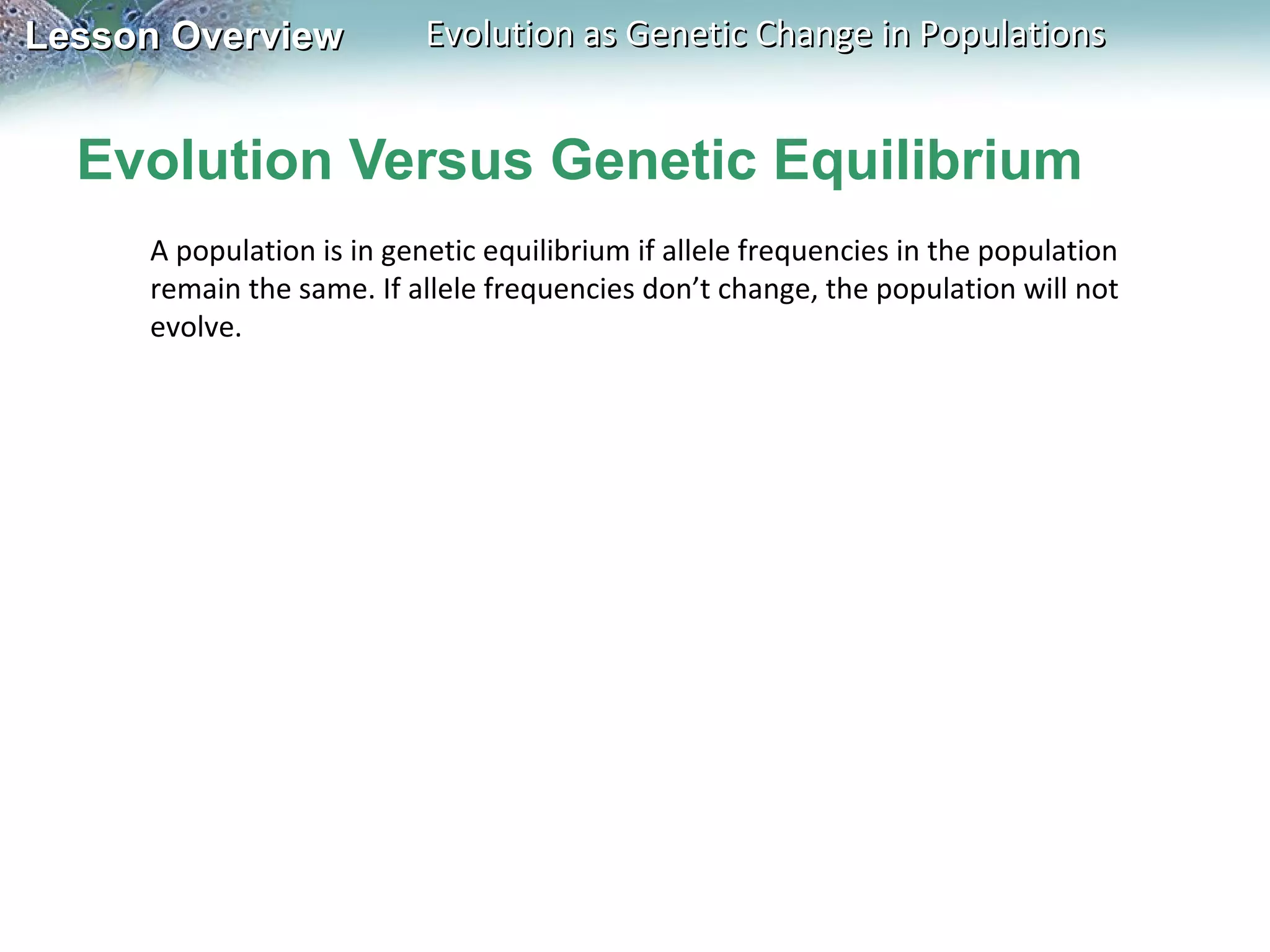 Lesson Overview

Evolution as Genetic Change in Populations

Evolution Versus Genetic Equilibrium

A population is in genetic equilibrium if allele frequencies in the population remain the same. If allele frequencies don’t change, the population will not evolve.